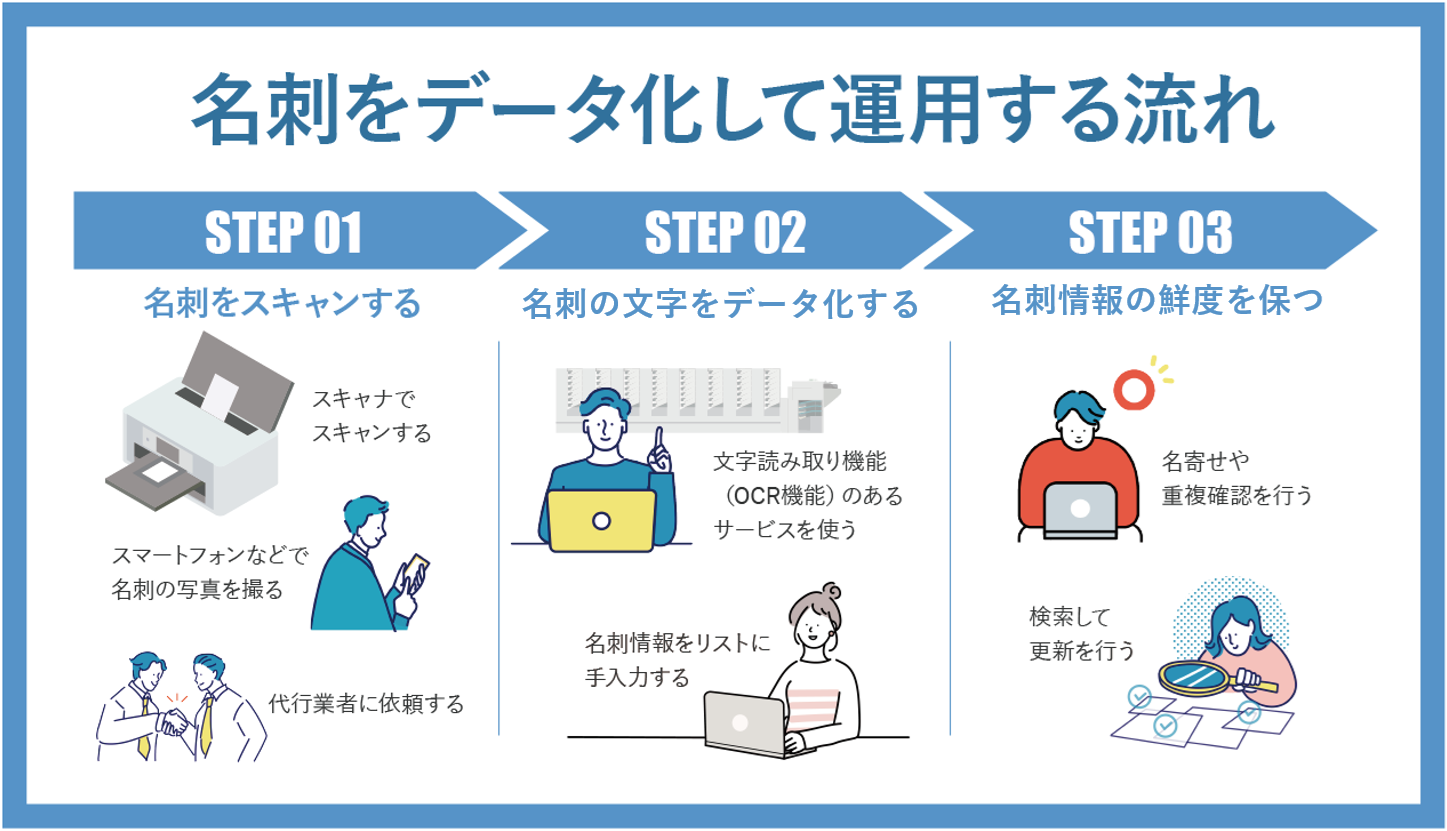 名刺をデータ化して運用する流れ

STEP 01

名刺をスキャンする

スキャナでスキャンする

スマートフォンなどで名刺の写真を撮る

代行業者に依頼する

STEP 02

名刺の文字をデータ化する

文字読み取り機能（OCR機能）のあるサービスを使う

名刺情報をリストに手入力する

STEP 03

名刺情報の鮮度を保つ

名寄せや重複確認を行う

検索して更新を行う